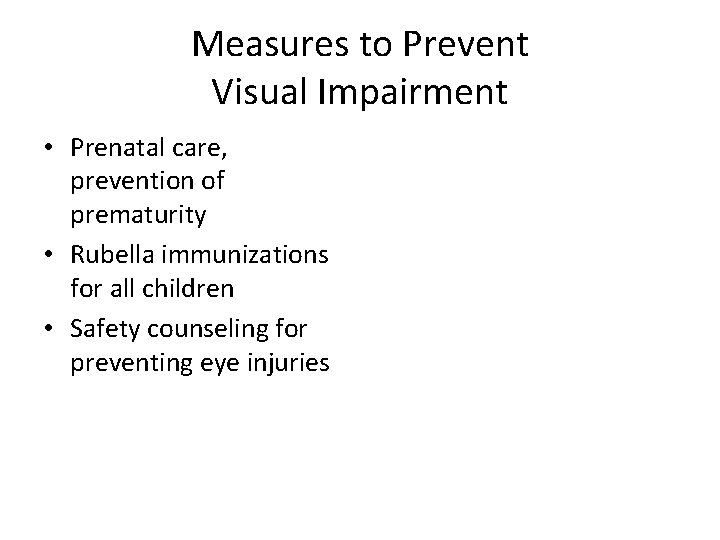 Measures to Prevent Visual Impairment

• Prenatal care, prevention of prematurity
• Rubella immunizations for all children
• Safety counseling for preventing eye injuries